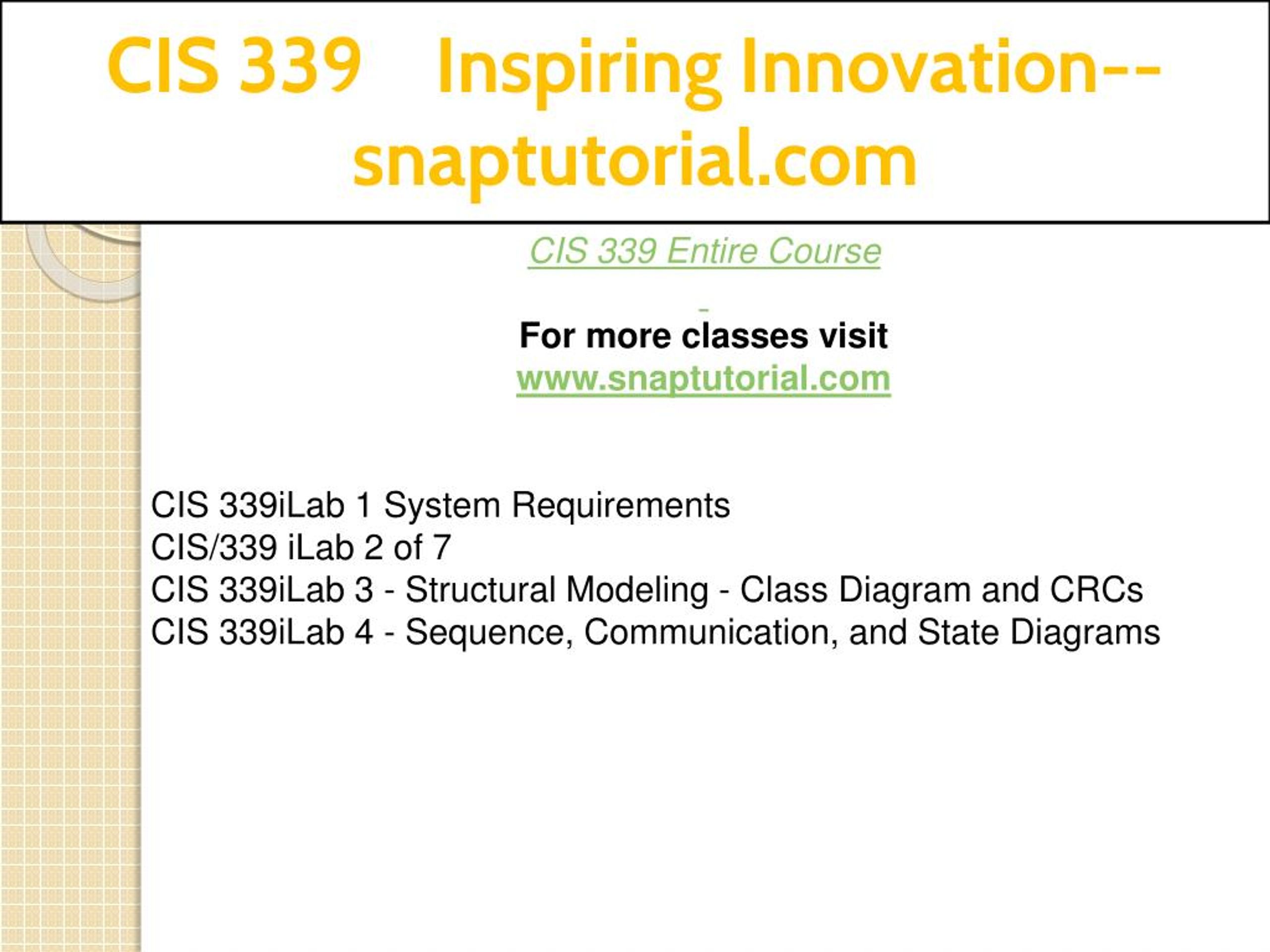 CIS 339 Inspiring Innovation--snaptutorial.com

CIS 339 Entire Course

For more classes visit
www.snaptutorial.com

CIS 339iLab 1 System Requirements
CIS/339 iLab 2 of 7
CIS 339iLab 3 - Structural Modeling - Class Diagram and CRCs
CIS 339iLab 4 - Sequence, Communication, and State Diagrams